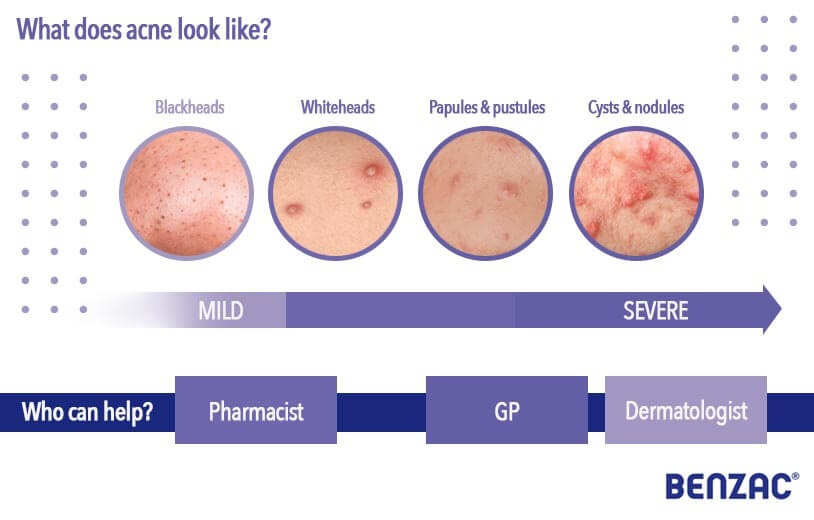 What does acne look like?

Blackheads

Whiteheads

Papules & pustules

Cysts & nodules

MILD

SEVERE

Who can help?

Pharmacist

GP

Dermatologist

BENZAC®